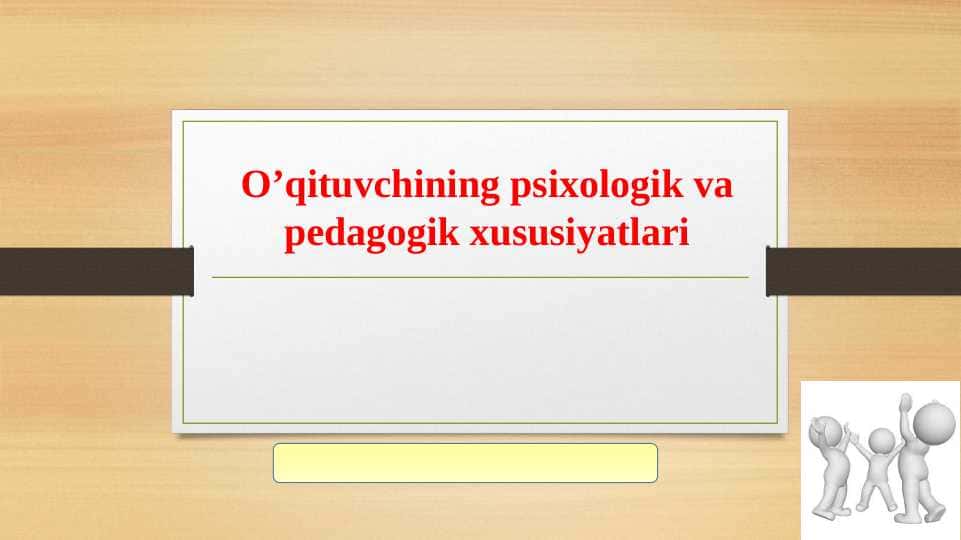 O’qituvchining psixologik va pedagogik xususiyatlari